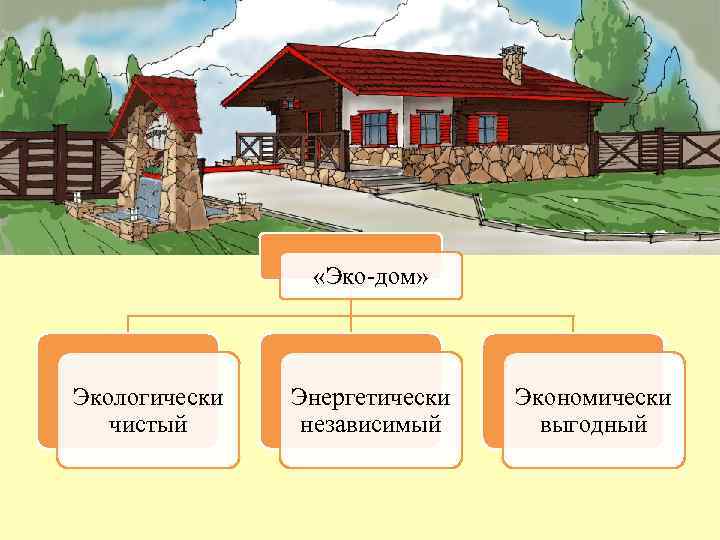 «Эко-дом»

Экологически чистый

Энергетически независимый

Экономически выгодный